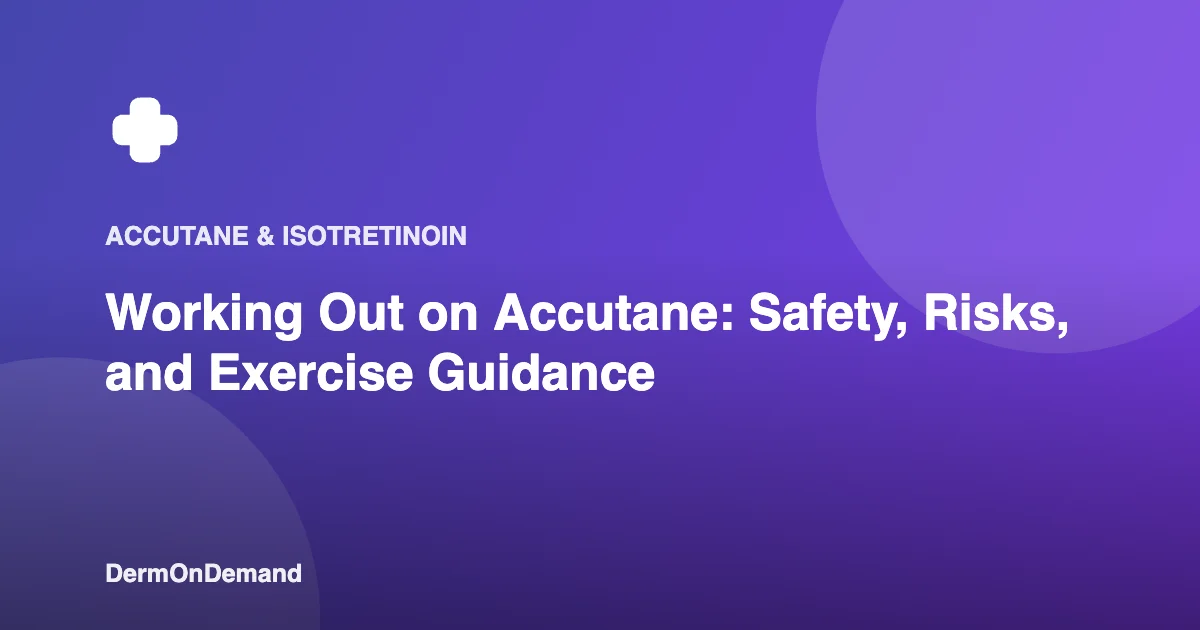 ACCUTANE & ISOTRETINOIN

Working Out on Accutane: Safety, Risks, and Exercise Guidance

DermOnDemand